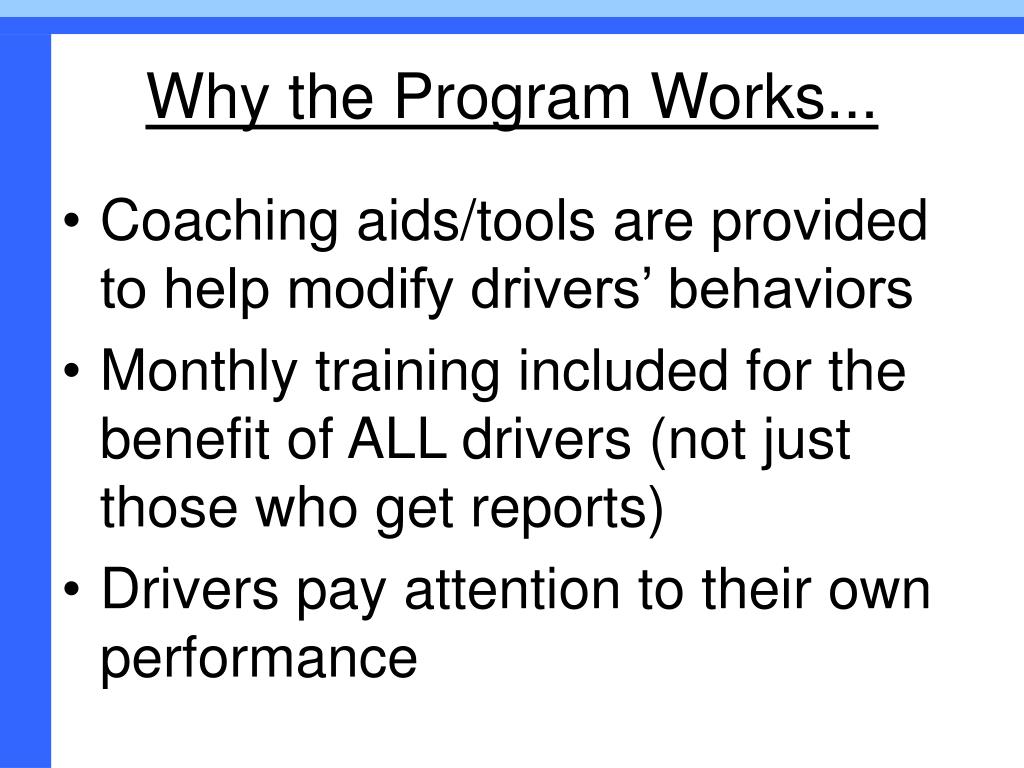 Why the Program Works...

• Coaching aids/tools are provided to help modify drivers’ behaviors
• Monthly training included for the benefit of ALL drivers (not just those who get reports)
• Drivers pay attention to their own performance